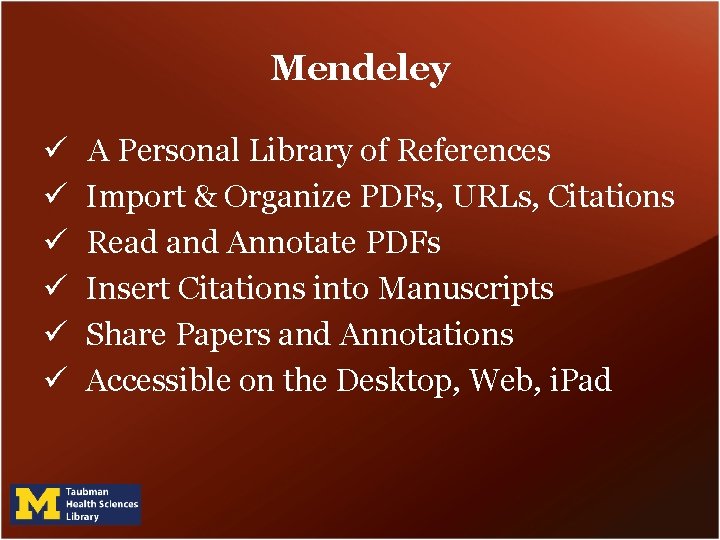 Mendeley

✓ A Personal Library of References
✓ Import & Organize PDFs, URLs, Citations
✓ Read and Annotate PDFs
✓ Insert Citations into Manuscripts
✓ Share Papers and Annotations
✓ Accessible on the Desktop, Web, iPad

M Taubman Health Sciences Library